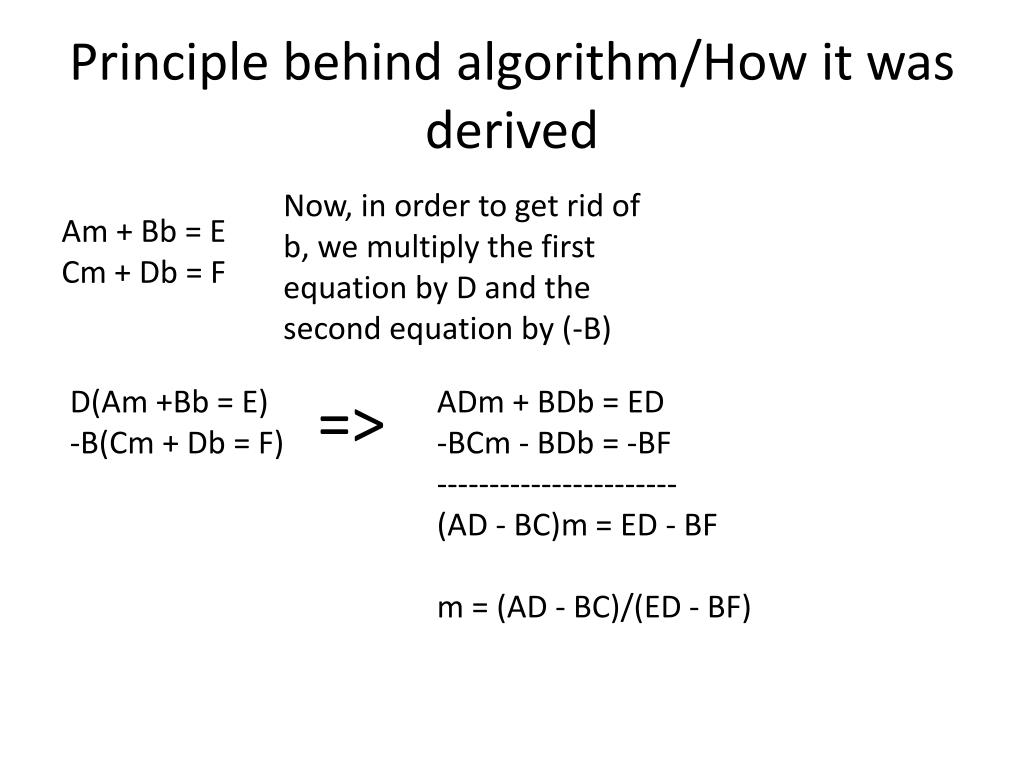 Principle behind algorithm/How it was derived

Am + Bb = E
Cm + Db = F

Now, in order to get rid of b, we multiply the first equation by D and the second equation by (-B)

D(Am +Bb = E)
-B(Cm + Db = F)

=>

ADm + BDb = ED
-BCm - BDb = -BF
-----------------------
(AD - BC)m = ED - BF

m = (AD - BC)/(ED - BF)